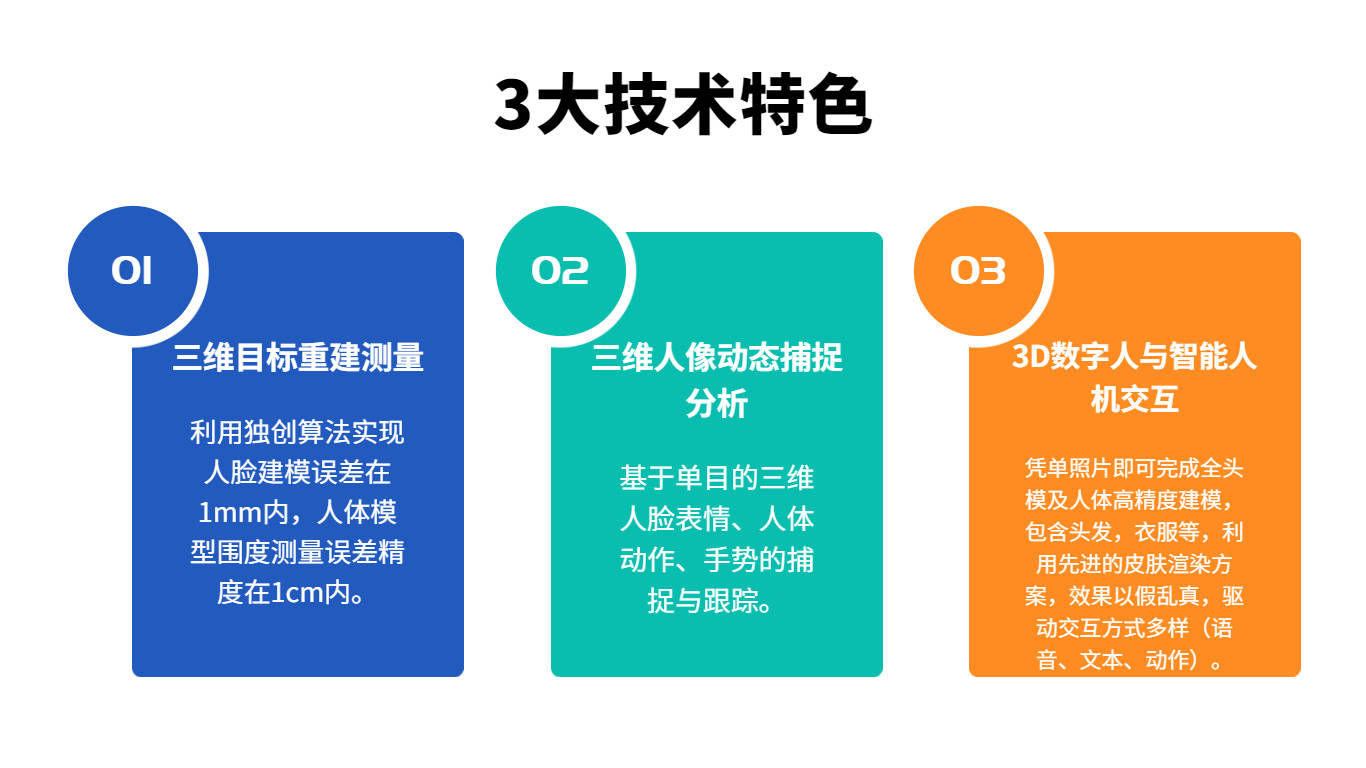 3大技术特色

01

三维目标重建测量

利用独创算法实现人脸建模误差在1mm内，人体模型围度测量误差精度在1cm内。

02

三维人像动态捕捉分析

基于单目的三维人脸表情、人体动作、手势的捕捉与跟踪。

03

3D数字人与智能人机交互

凭单照片即可完成全头模及人体高精度建模，包含头发，衣服等，利用先进的皮肤渲染方案，效果以假乱真，驱动交互方式多样（语音、文本、动作）。